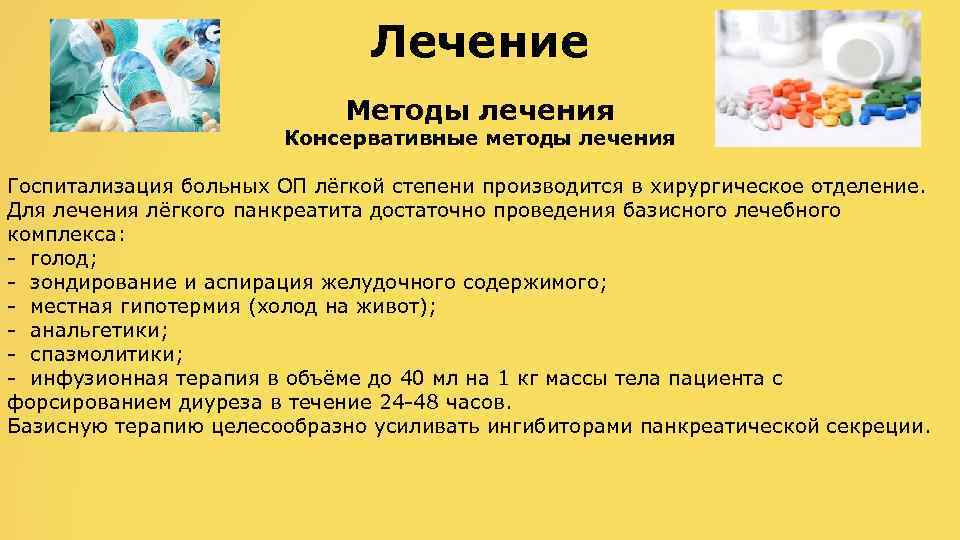 Лечение

Методы лечения
Консервативные методы лечения

Госпитализация больных ОП лёгкой степени производится в хирургическое отделение. Для лечения лёгкого панкреатита достаточно проведения базисного лечебного комплекса:
- голод;
- зондирование и аспирация желудочного содержимого;
- местная гипотермия (холод на живот);
- анальгетики;
- спазмолитики;
- инфузионная терапия в объёме до 40 мл на 1 кг массы тела пациента с форсированием диуреза в течение 24-48 часов.
Базисную терапию целесообразно усиливать ингибиторами панкреатической секреции.